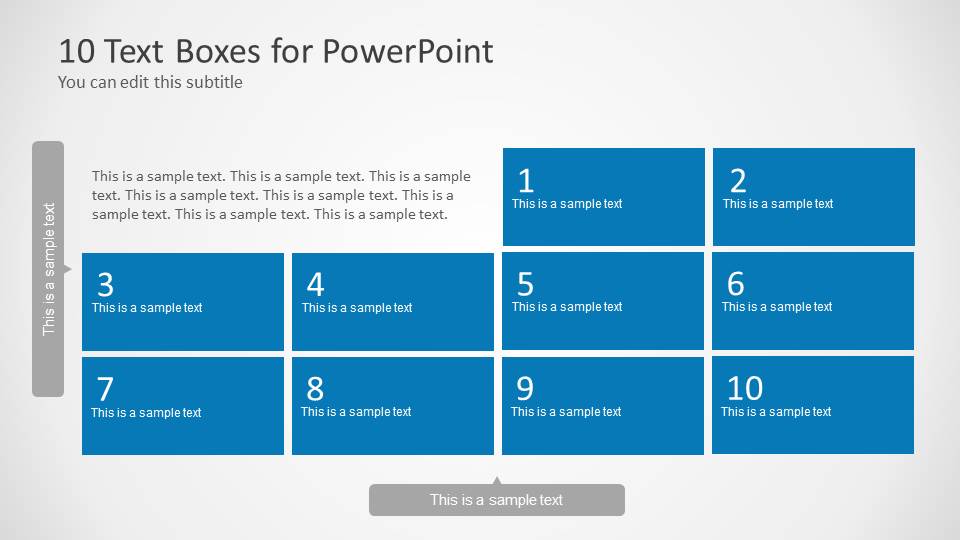 10 Text Boxes for PowerPoint
You can edit this subtitle

This is a sample text

This is a sample text. This is a sample text. This is a sample text. This is a sample text. This is a sample text. This is a sample text. This is a sample text. This is a sample text.

1
This is a sample text

2
This is a sample text

3
This is a sample text

4
This is a sample text

5
This is a sample text

6
This is a sample text

7
This is a sample text

8
This is a sample text

9
This is a sample text

10
This is a sample text

This is a sample text